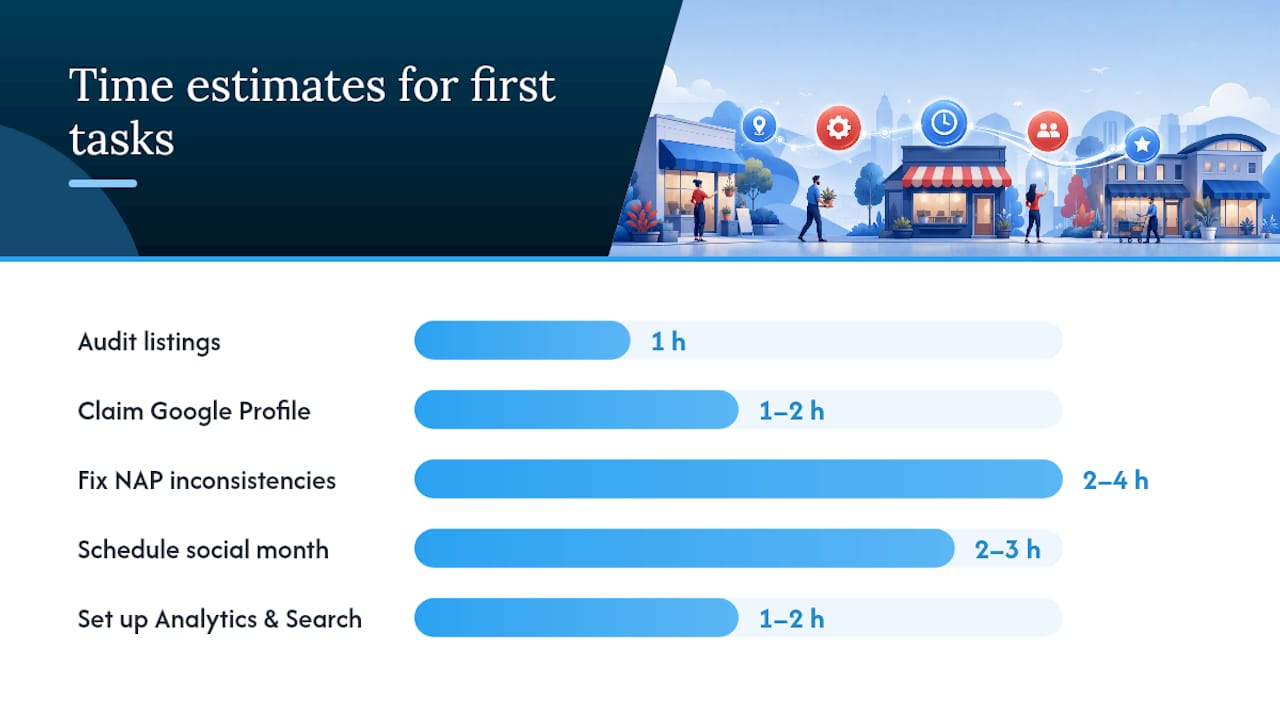 Time estimates for first tasks

Audit listings
1 h

Claim Google Profile
1–2 h

Fix NAP inconsistencies
2–4 h

Schedule social month
2–3 h

Set up Analytics & Search
1–2 h